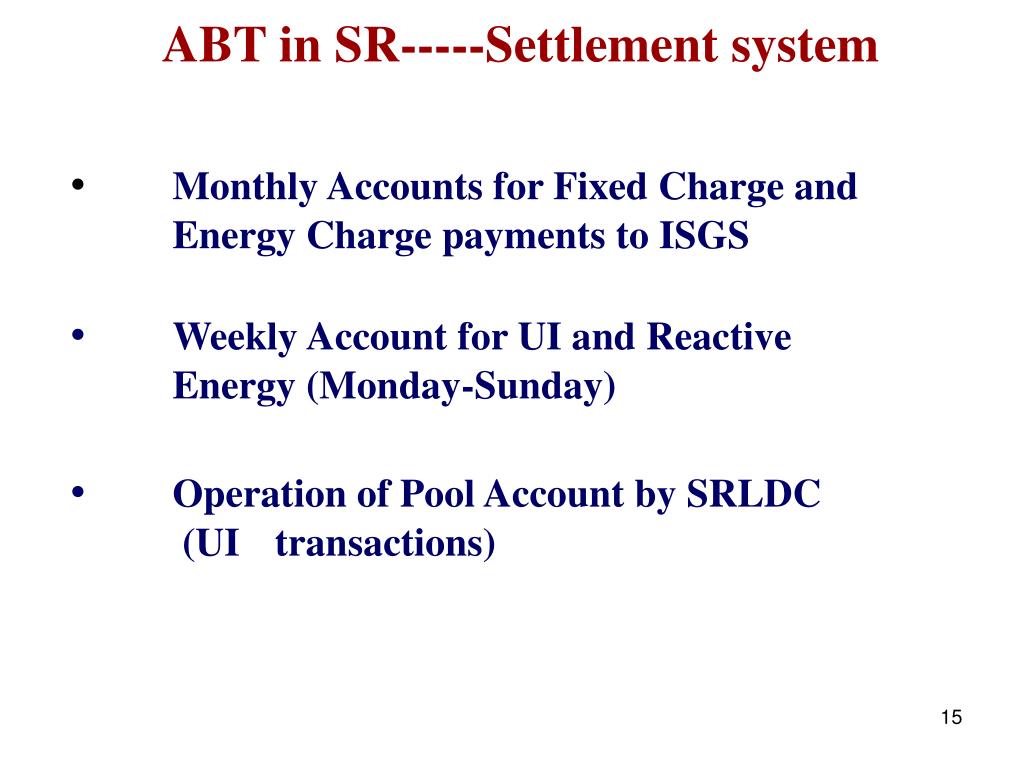 ABT in SR-----Settlement system

• Monthly Accounts for Fixed Charge and Energy Charge payments to ISGS

• Weekly Account for UI and Reactive Energy (Monday-Sunday)

• Operation of Pool Account by SRLDC (UI transactions)

15